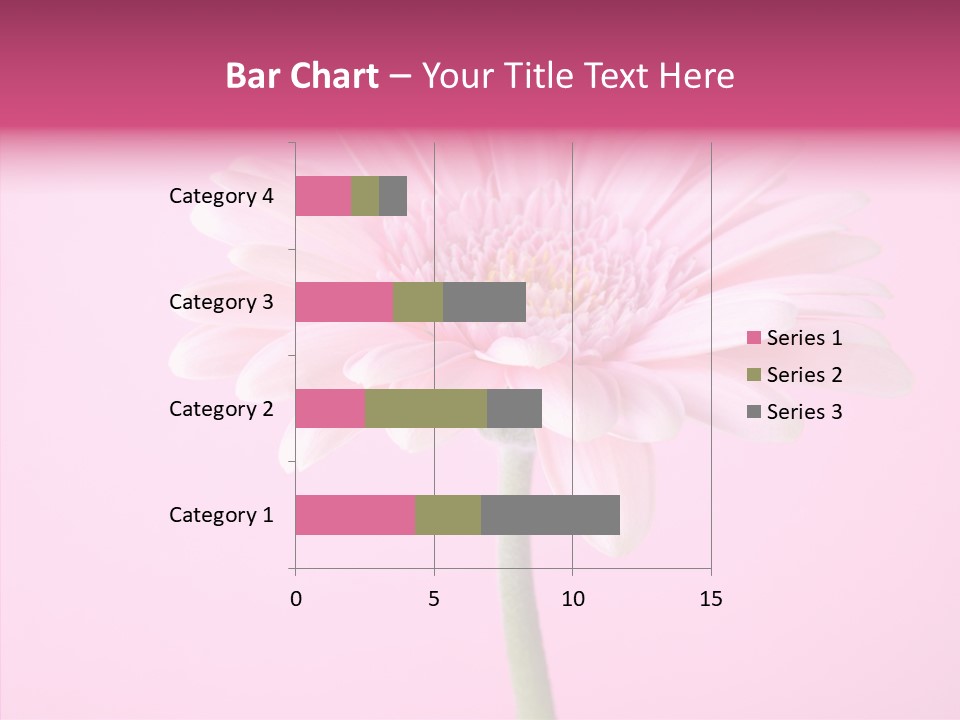 Bar Chart – Your Title Text Here

Category 4
Category 3
Category 2
Category 1

0
5
10
15

Series 1
Series 2
Series 3